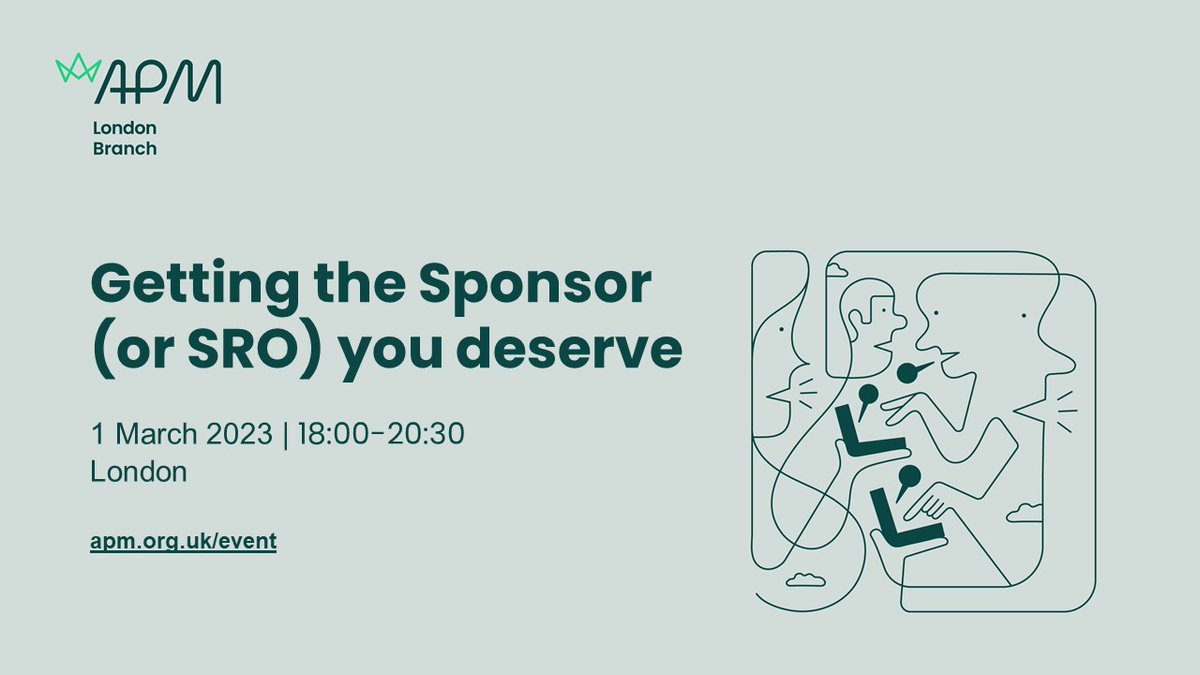 APM
London Branch

Getting the Sponsor (or SRO) you deserve

1 March 2023 | 18:00-20:30
London

apm.org.uk/event